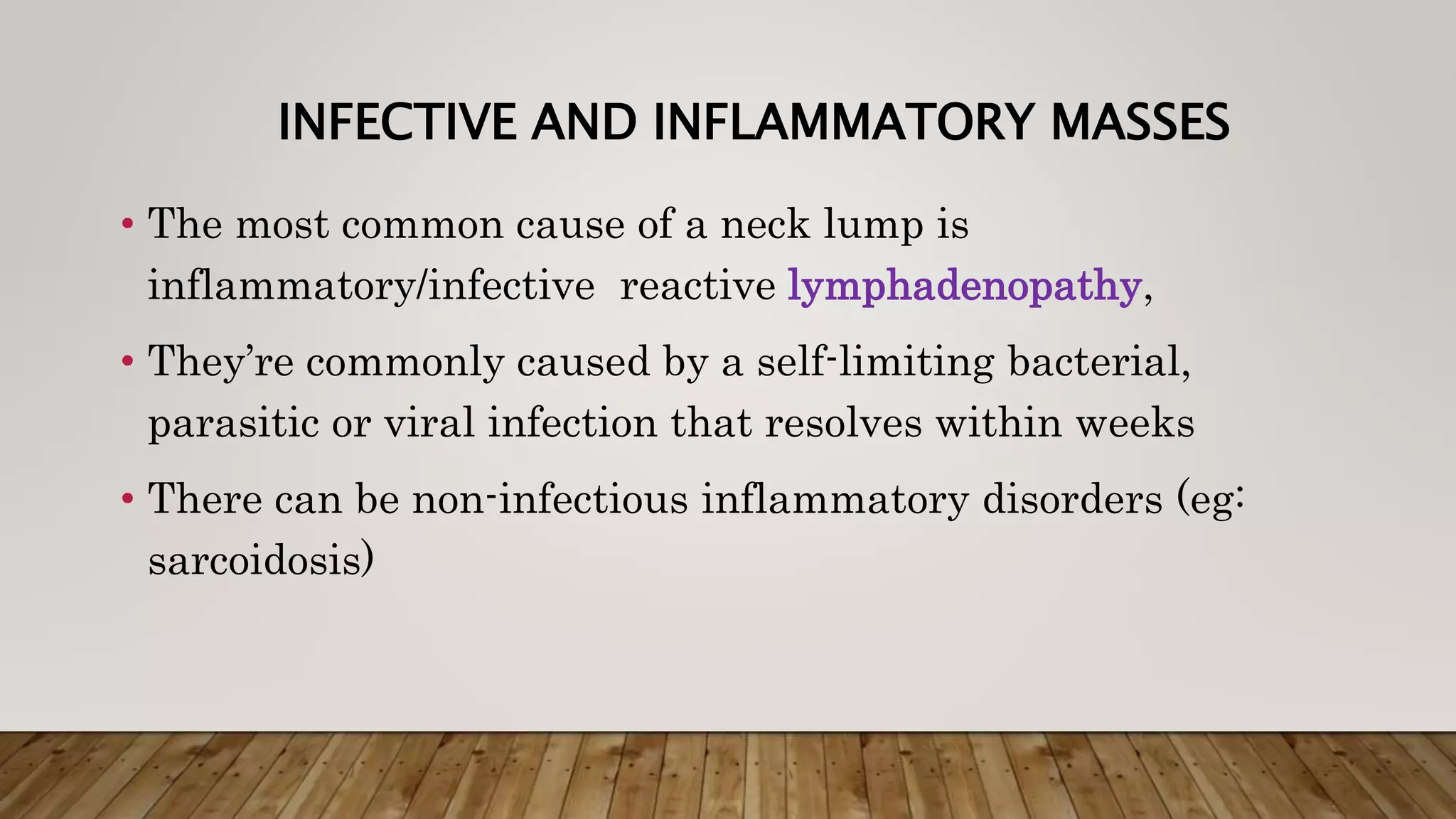 INFECTIVE AND INFLAMMATORY MASSES

• The most common cause of a neck lump is inflammatory/infective reactive lymphadenopathy,

• They're commonly caused by a self-limiting bacterial, parasitic or viral infection that resolves within weeks

• There can be non-infectious inflammatory disorders (eg: sarcoidosis)